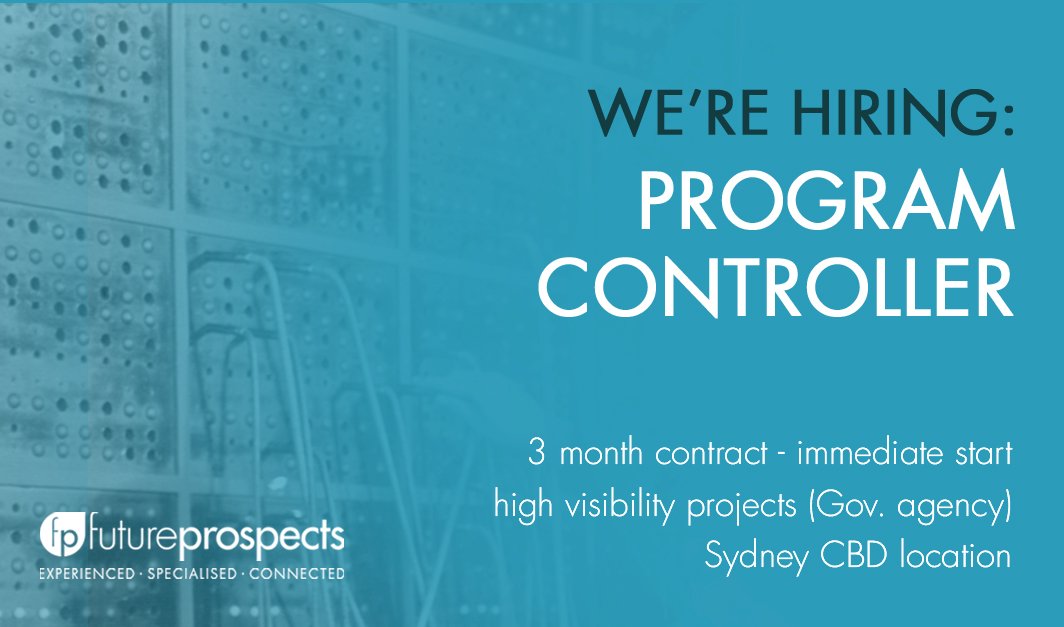 WE'RE HIRING:
PROGRAM CONTROLLER

3 month contract - immediate start
high visibility projects (Gov. agency)
Sydney CBD location

fp futureprospects
EXPERIENCED · SPECIALISED · CONNECTED